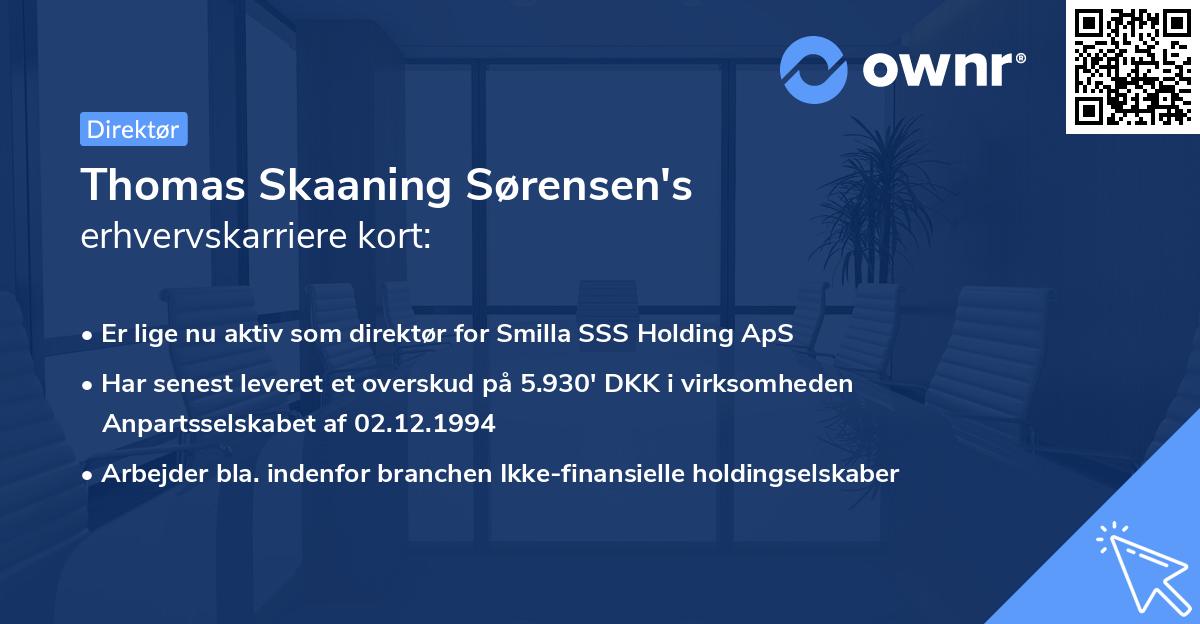 ownr®

Direktør

Thomas Skaaning Sørensen's erhvervskarriere kort:

• Er lige nu aktiv som direktør for Smilla SSS Holding ApS
• Har senest leveret et overskud på 5.930' DKK i virksomheden Anpartsselskabet af 02.12.1994
• Arbejder bla. indenfor branchen Ikke-finansielle holdingselskaber